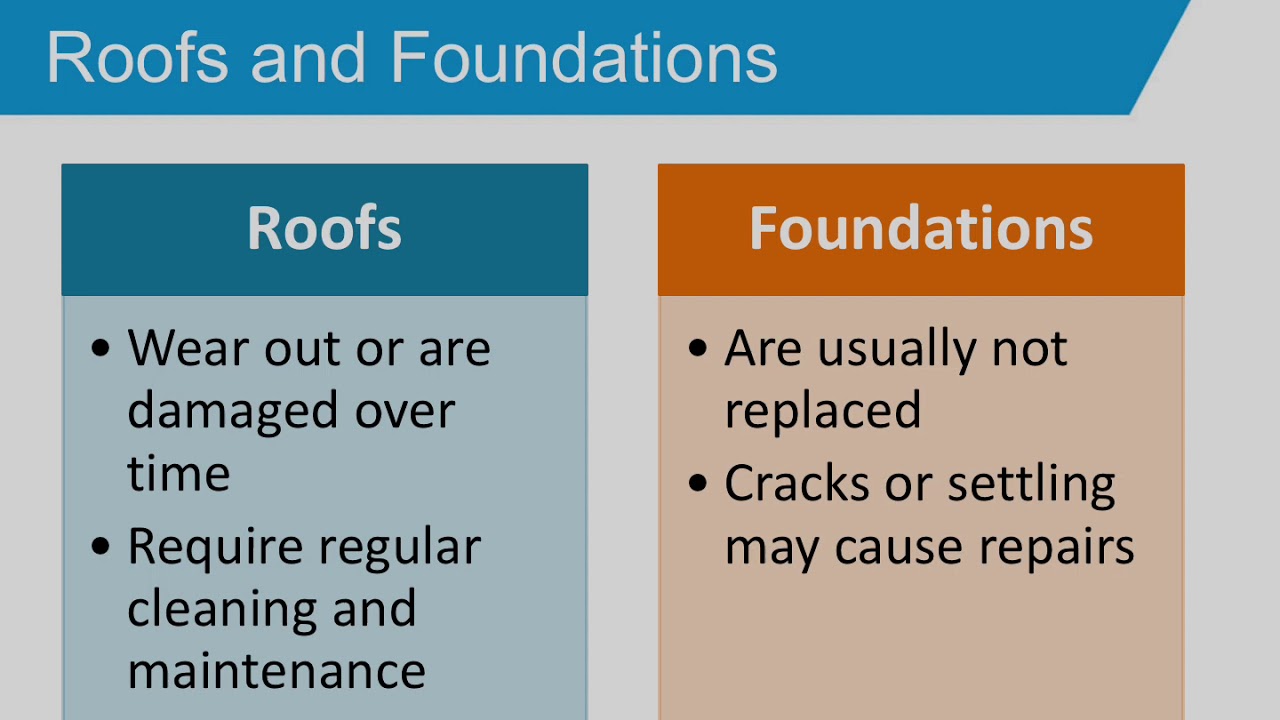 Roofs and Foundations

Roofs

• Wear out or are damaged over time
• Require regular cleaning and maintenance

Foundations

• Are usually not replaced
• Cracks or settling may cause repairs